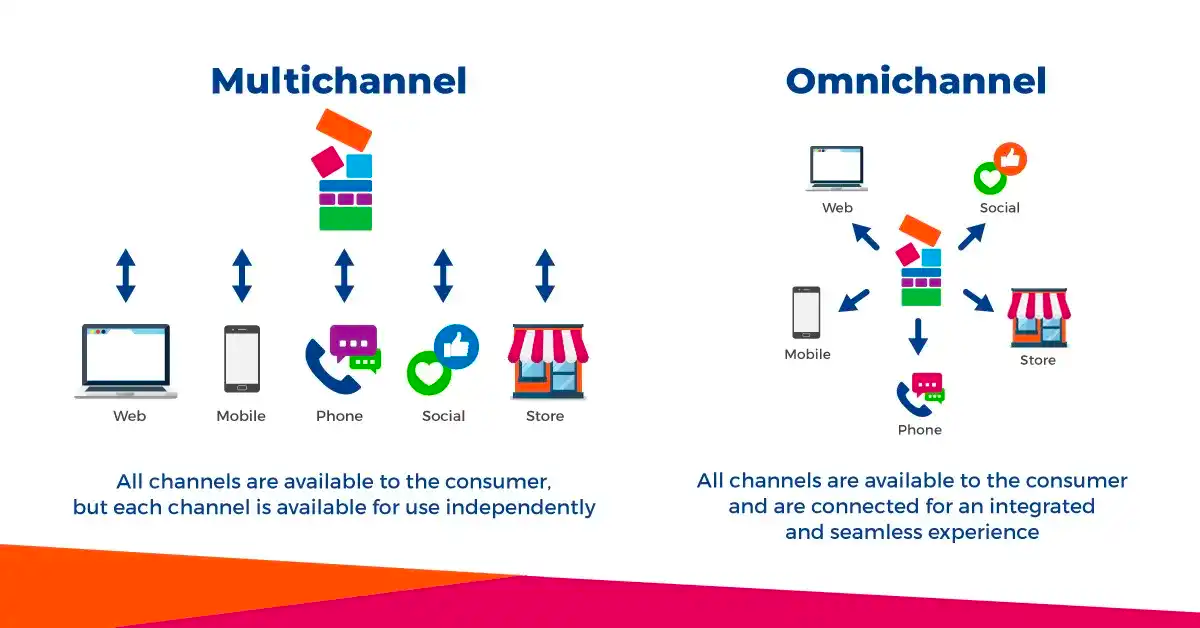 Multichannel

Web Mobile Phone Social Store

All channels are available to the consumer, but each channel is available for use independently

Omnichannel

Web Social Mobile Store Phone

All channels are available to the consumer and are connected for an integrated and seamless experience